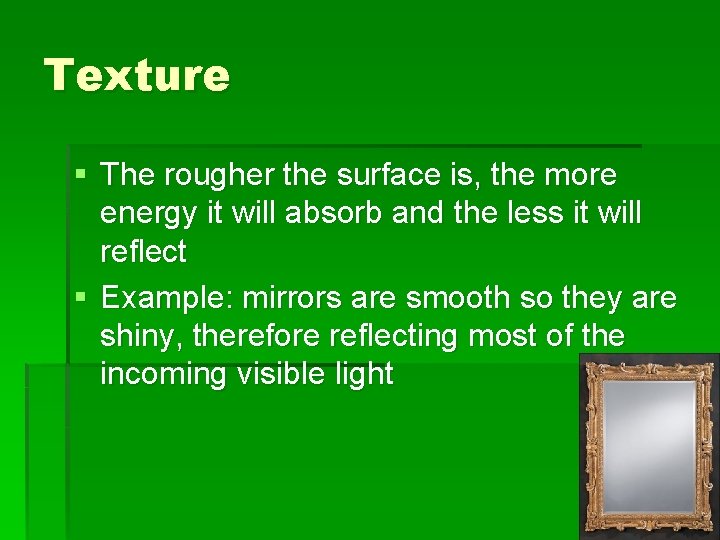 Texture

▪ The rougher the surface is, the more energy it will absorb and the less it will reflect

▪ Example: mirrors are smooth so they are shiny, therefore reflecting most of the incoming visible light